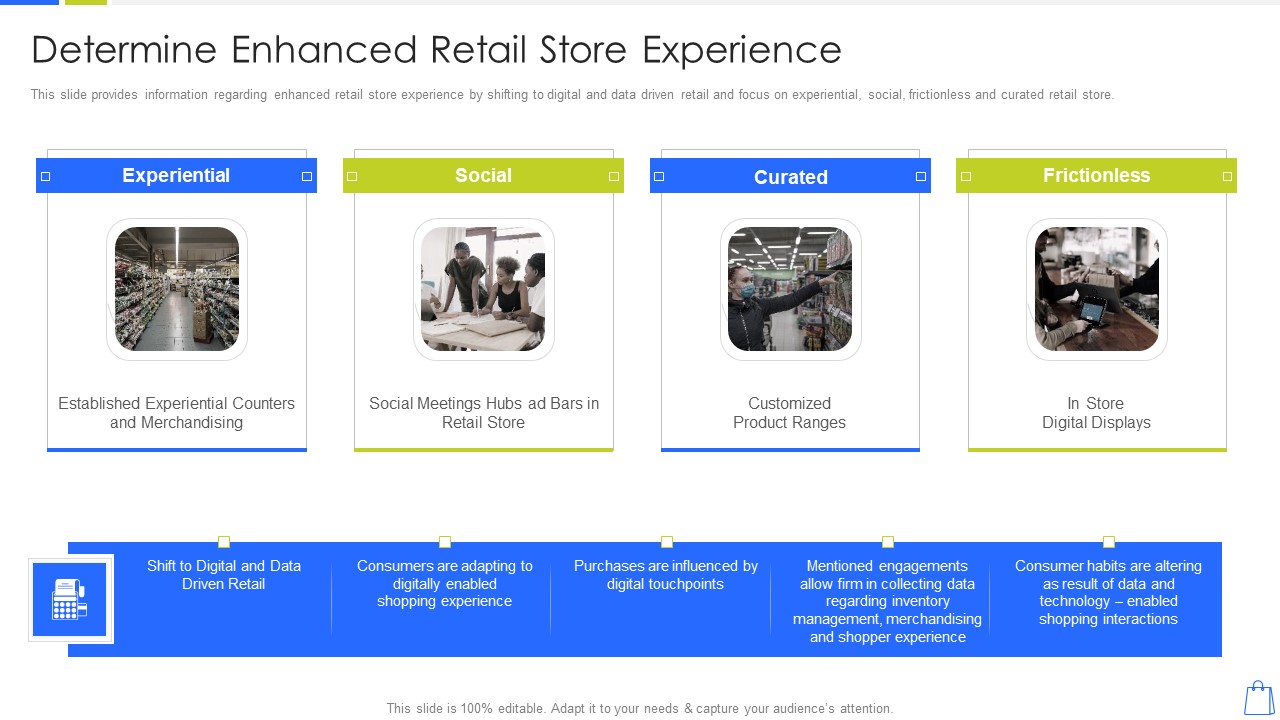 Determine Enhanced Retail Store Experience

This slide provides information regarding enhanced retail store experience by shifting to digital and data driven retail and focus on experiential, social, frictionless and curated retail store.

Experiential

Established Experiential Counters and Merchandising

Social

Social Meetings Hubs ad Bars in Retail Store

Curated

Customized Product Ranges

Frictionless

In Store Digital Displays

Shift to Digital and Data Driven Retail

Consumers are adapting to digitally enabled shopping experience

Purchases are influenced by digital touchpoints

Mentioned engagements allow firm in collecting data regarding inventory management, merchandising and shopper experience

Consumer habits are altering as result of data and technology – enabled shopping interactions

This slide is 100% editable. Adapt it to your needs & capture your audience's attention.